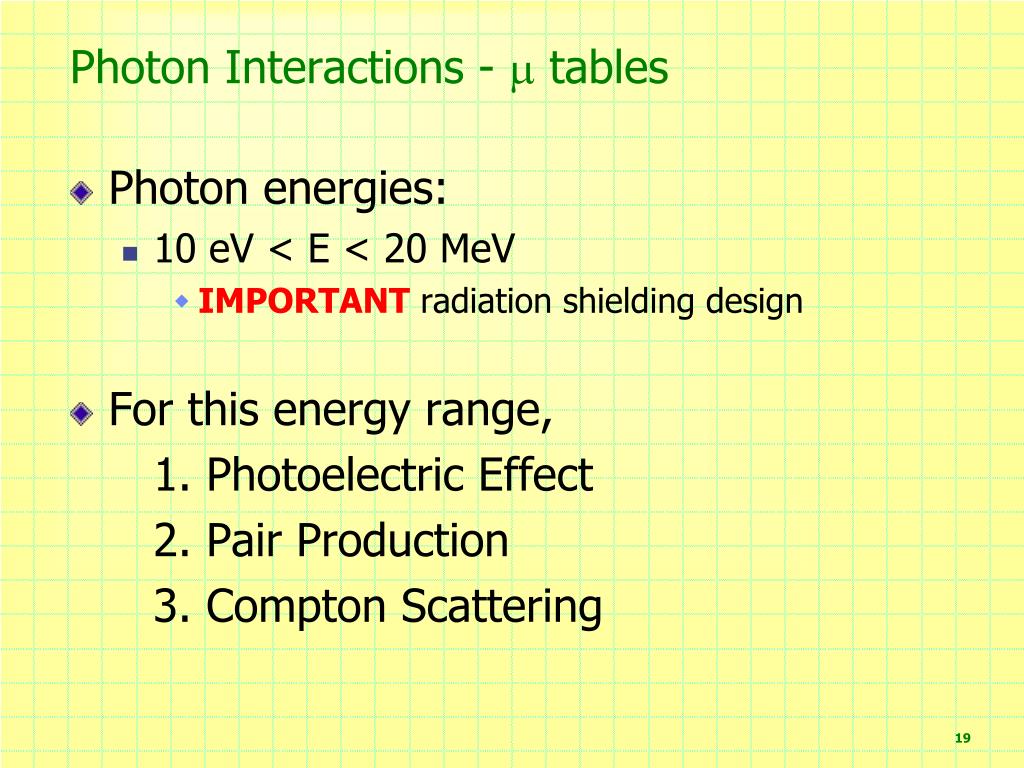 Photon Interactions - $\mu$ tables

Photon energies:

10 eV < E < 20 MeV

IMPORTANT radiation shielding design

For this energy range,
1. Photoelectric Effect
2. Pair Production
3. Compton Scattering

19